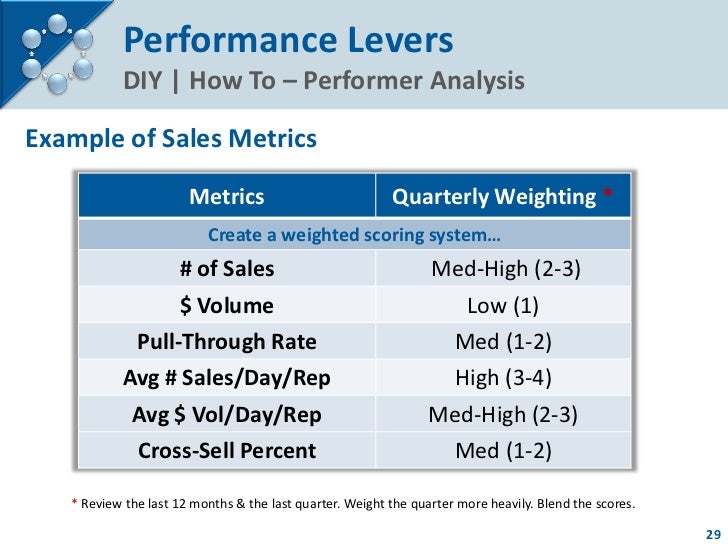 Performance Levers
DIY | How To – Performer Analysis

Example of Sales Metrics

| Metrics | Quarterly Weighting * |
|---|---|
| Create a weighted scoring system… | |
| # of Sales | Med-High (2-3) |
| $ Volume | Low (1) |
| Pull-Through Rate | Med (1-2) |
| Avg # Sales/Day/Rep | High (3-4) |
| Avg $ Vol/Day/Rep | Med-High (2-3) |
| Cross-Sell Percent | Med (1-2) |

* Review the last 12 months & the last quarter. Weight the quarter more heavily. Blend the scores.

29